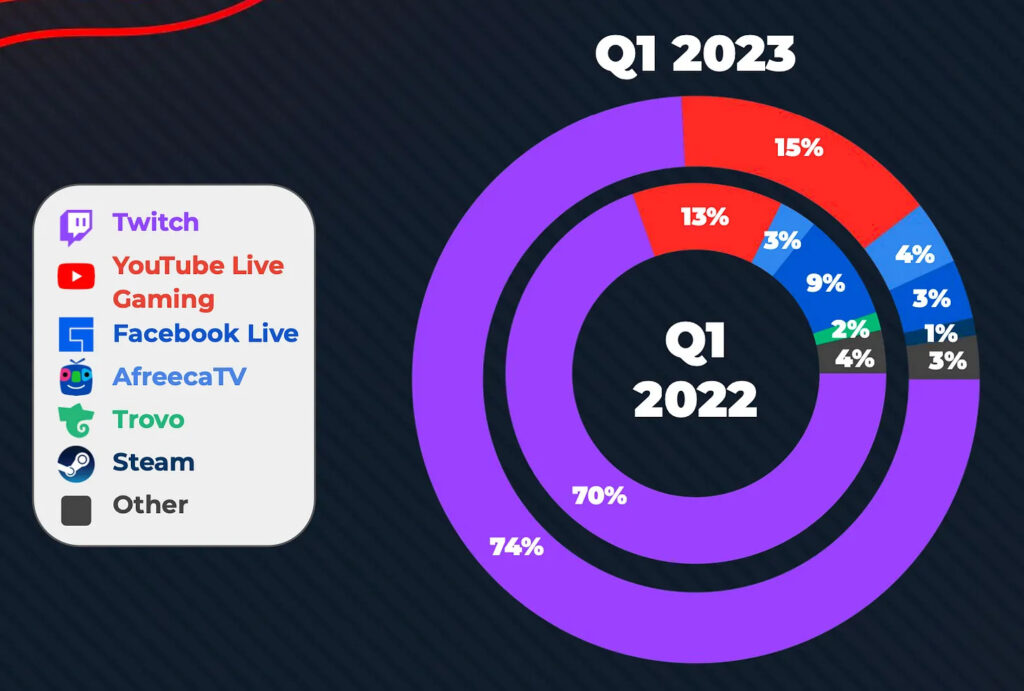 Q1 2023

Twitch
YouTube Live Gaming
Facebook Live
AfreecaTV
Trovo
Steam
Other

15%
4%
3%
1%
3%
74%

13%
3%
9%
2%
4%
70%

Q1 2022